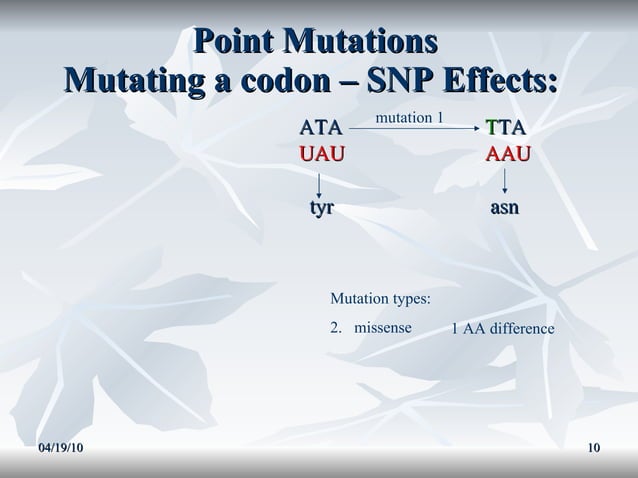 Point Mutations
Mutating a codon – SNP Effects:

ATA mutation 1 TTA
UAU AAU
tyr asn

Mutation types:
2. missense 1 AA difference

04/19/10

10